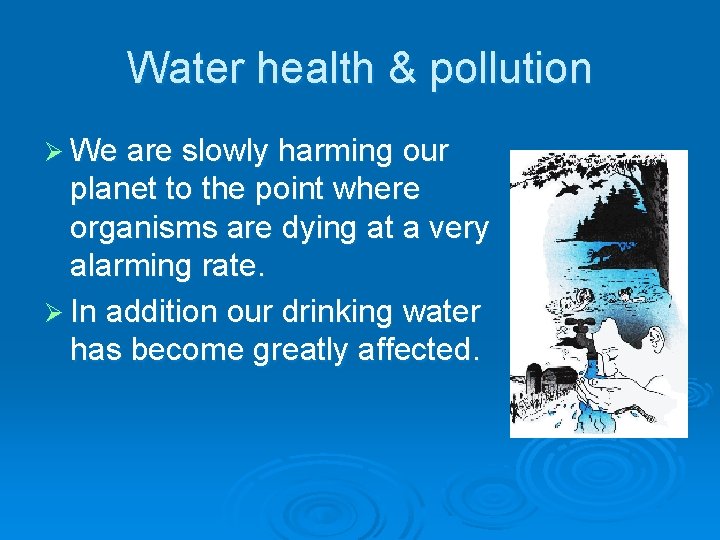 Water health & pollution

➢ We are slowly harming our planet to the point where organisms are dying at a very alarming rate.

➢ In addition our drinking water has become greatly affected.